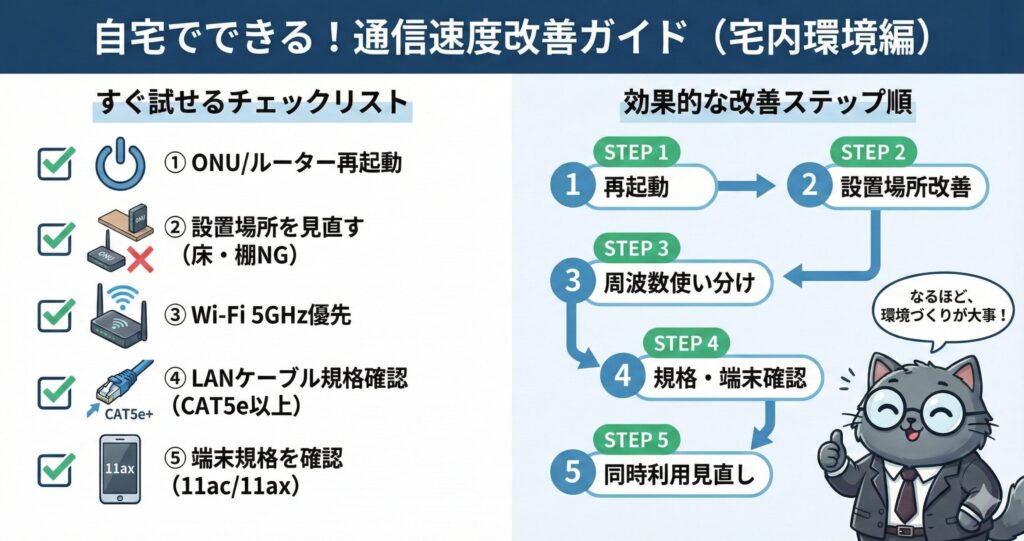 自宅でできる！通信速度改善ガイド（宅内環境編）

すぐ試せるチェックリスト

① ONU/ルーター再起動

ONU
② 設置場所を見直す（床・棚NG）

③ Wi-Fi 5GHz優先

CAT5e+
④ LANケーブル規格確認（CAT5e以上）

11ax
⑤ 端末規格を確認（11ac/11ax）

効果的な改善ステップ順

STEP 1
1 再起動

STEP 2
2 設置場所改善

STEP 3
3 周波数使い分け

STEP 4
4 規格・端末確認

STEP 5
5 同時利用見直し

なるほど、環境づくりが大事！